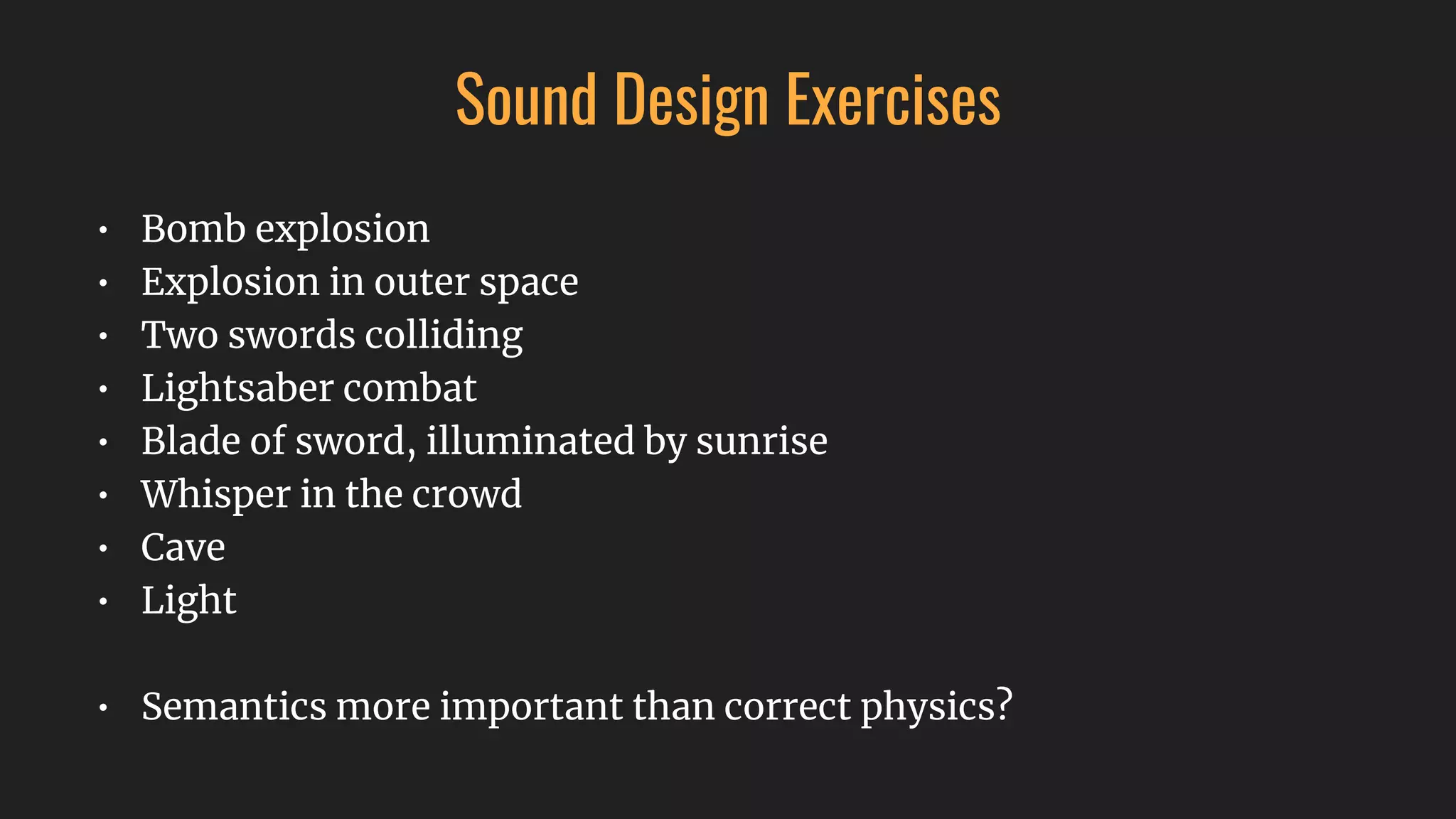 Sound Design Exercises

• Bomb explosion
• Explosion in outer space
• Two swords colliding
• Lightsaber combat
• Blade of sword, illuminated by sunrise
• Whisper in the crowd
• Cave
• Light

• Semantics more important than correct physics?